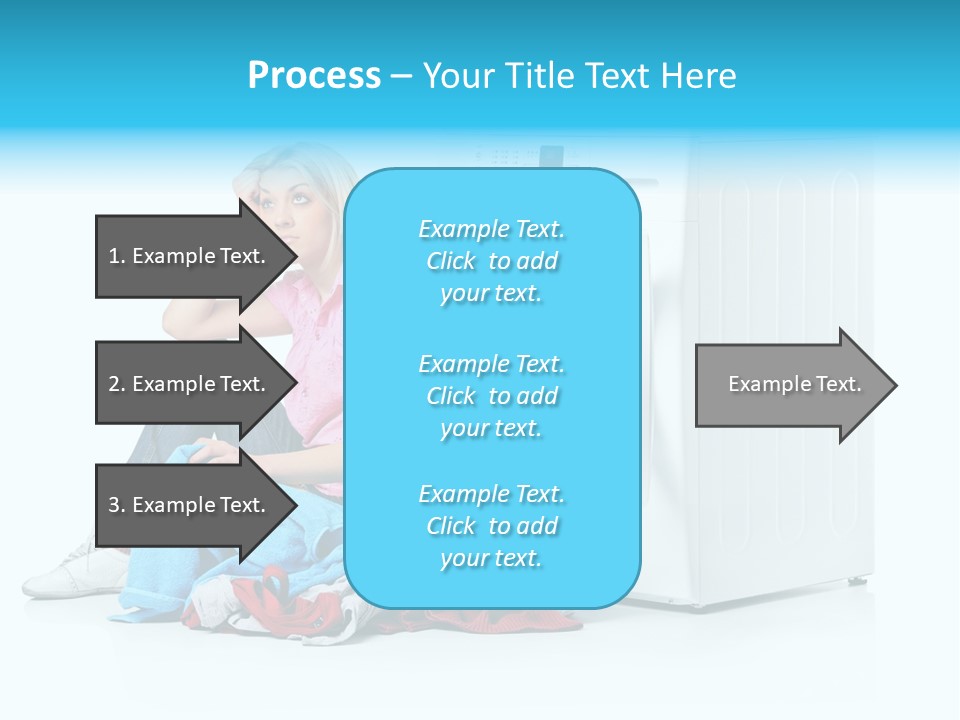 Process – Your Title Text Here

1. Example Text.

2. Example Text.

3. Example Text.

Example Text. Click to add your text.

Example Text. Click to add your text.

Example Text. Click to add your text.

Example Text.